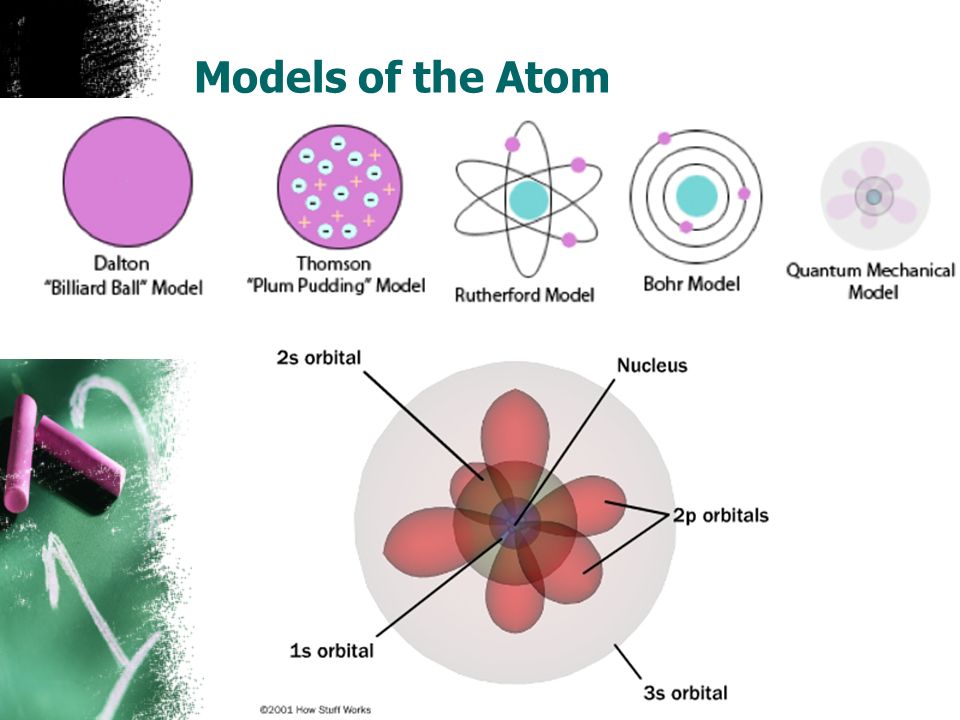 Models of the Atom

Dalton
"Billiard Ball" Model

Thomson
"Plum Pudding" Model

Rutherford Model

Bohr Model

Quantum Mechanical Model

2s orbital

Nucleus

2p orbitals

1s orbital

3s orbital

©2001 How Stuff Works